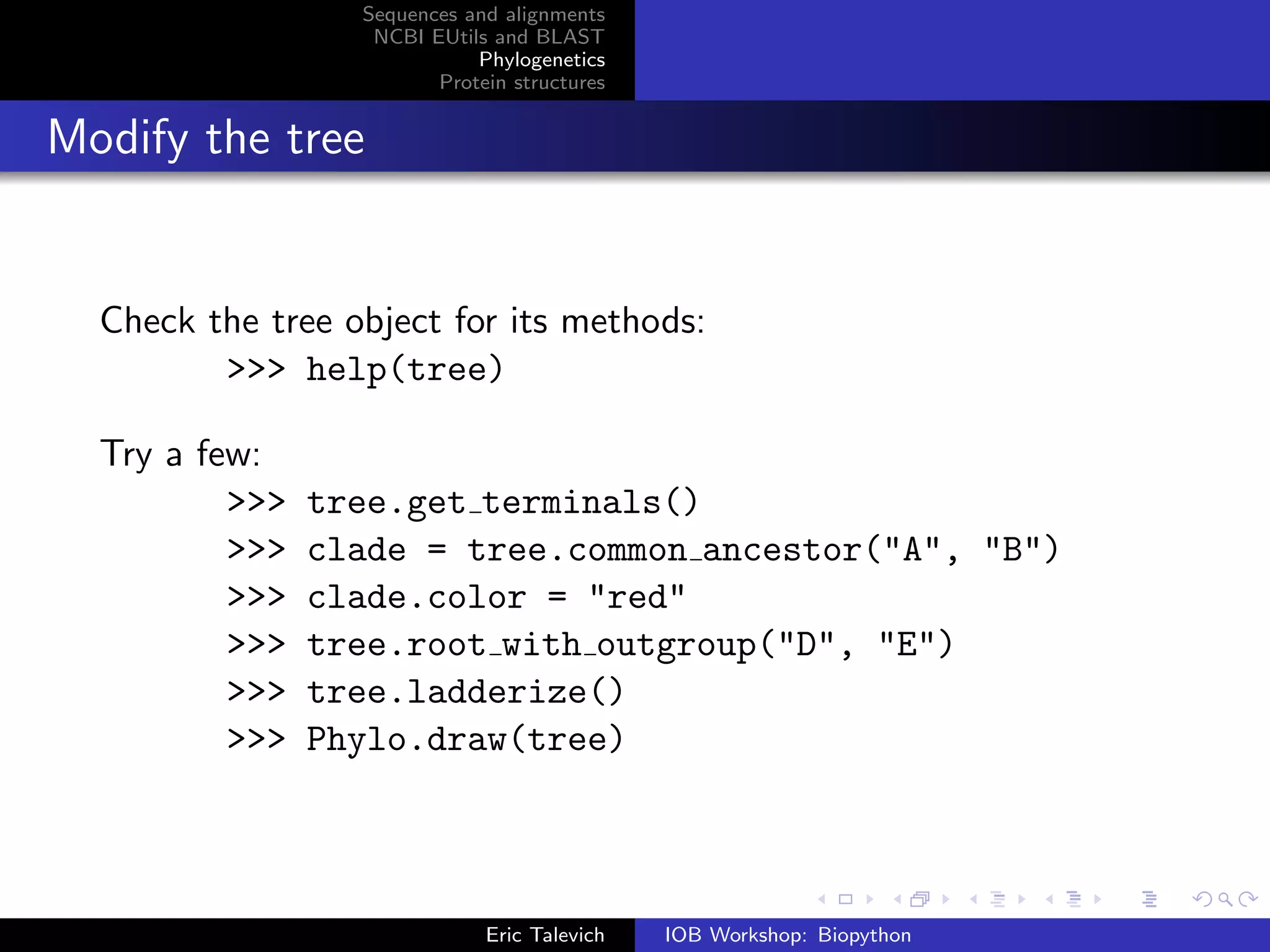 Sequences and alignments
NCBI EUtils and BLAST
Phylogenetics
Protein structures

Modify the tree

Check the tree object for its methods:

>>> help(tree)

Try a few:

>>> tree.get_terminals()
>>> clade = tree.common_ancestor("A", "B")
>>> clade.color = "red"
>>> tree.root_with_outgroup("D", "E")
>>> tree.ladderize()
>>> Phylo.draw(tree)

Eric Talevich IOB Workshop: Biopython